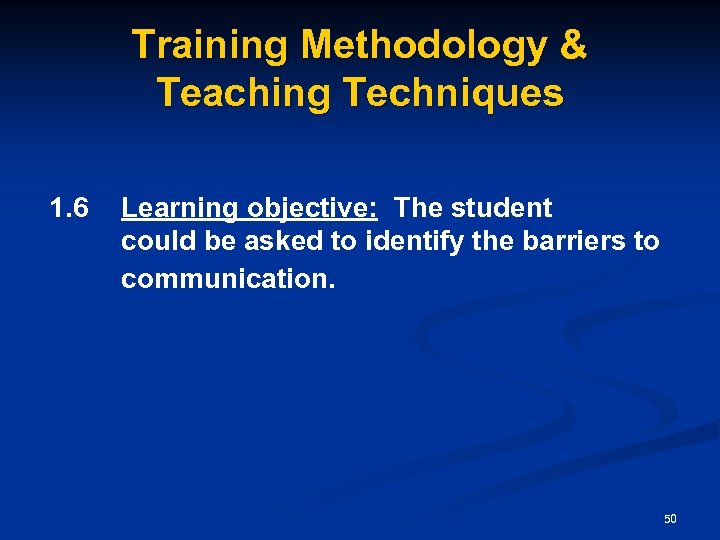 Training Methodology & Teaching Techniques

1.6 Learning objective: The student could be asked to identify the barriers to communication.

50